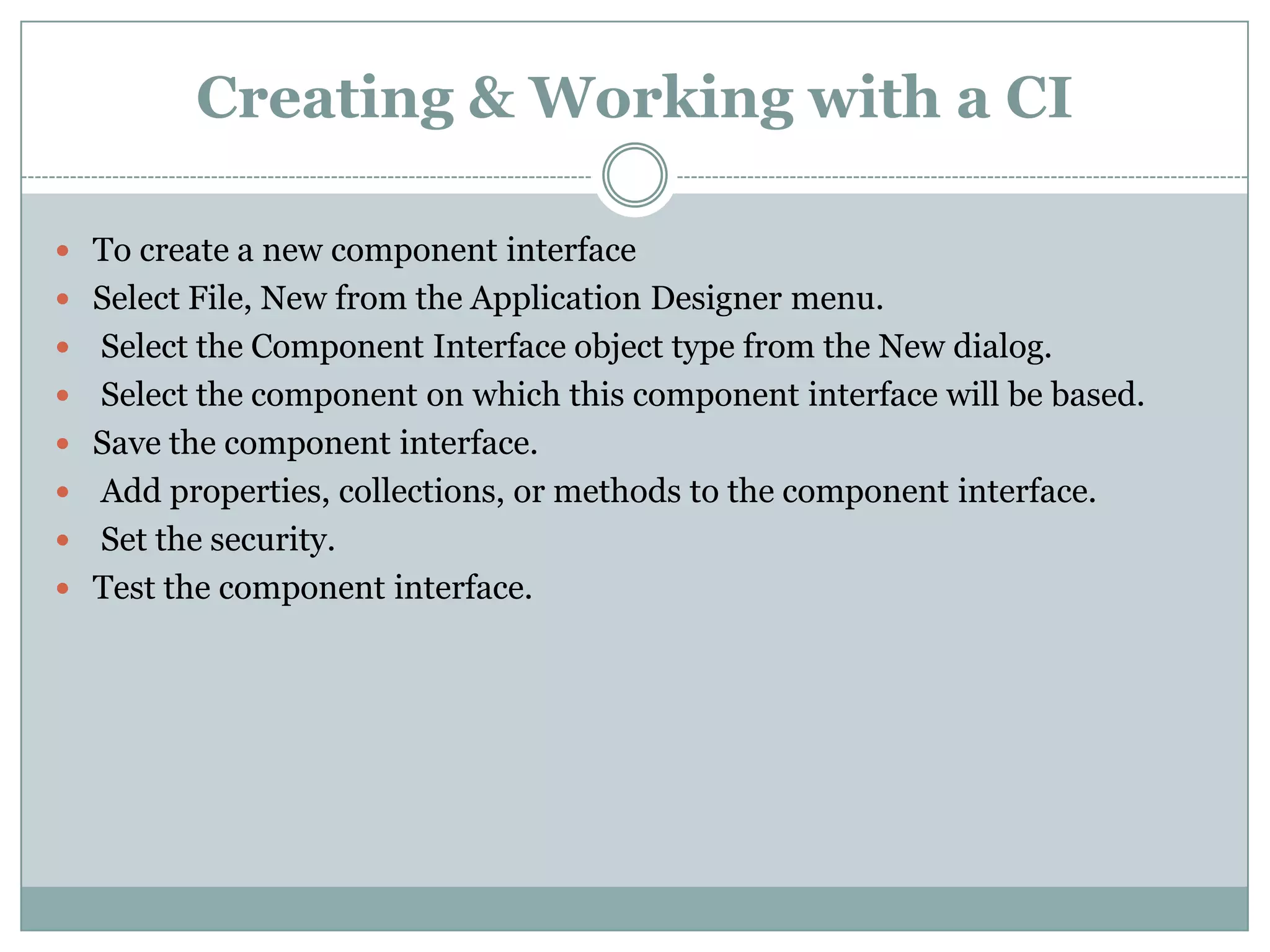 Creating & Working with a CI

- To create a new component interface
- Select File, New from the Application Designer menu.
- Select the Component Interface object type from the New dialog.
- Select the component on which this component interface will be based.
- Save the component interface.
- Add properties, collections, or methods to the component interface.
- Set the security.
- Test the component interface.